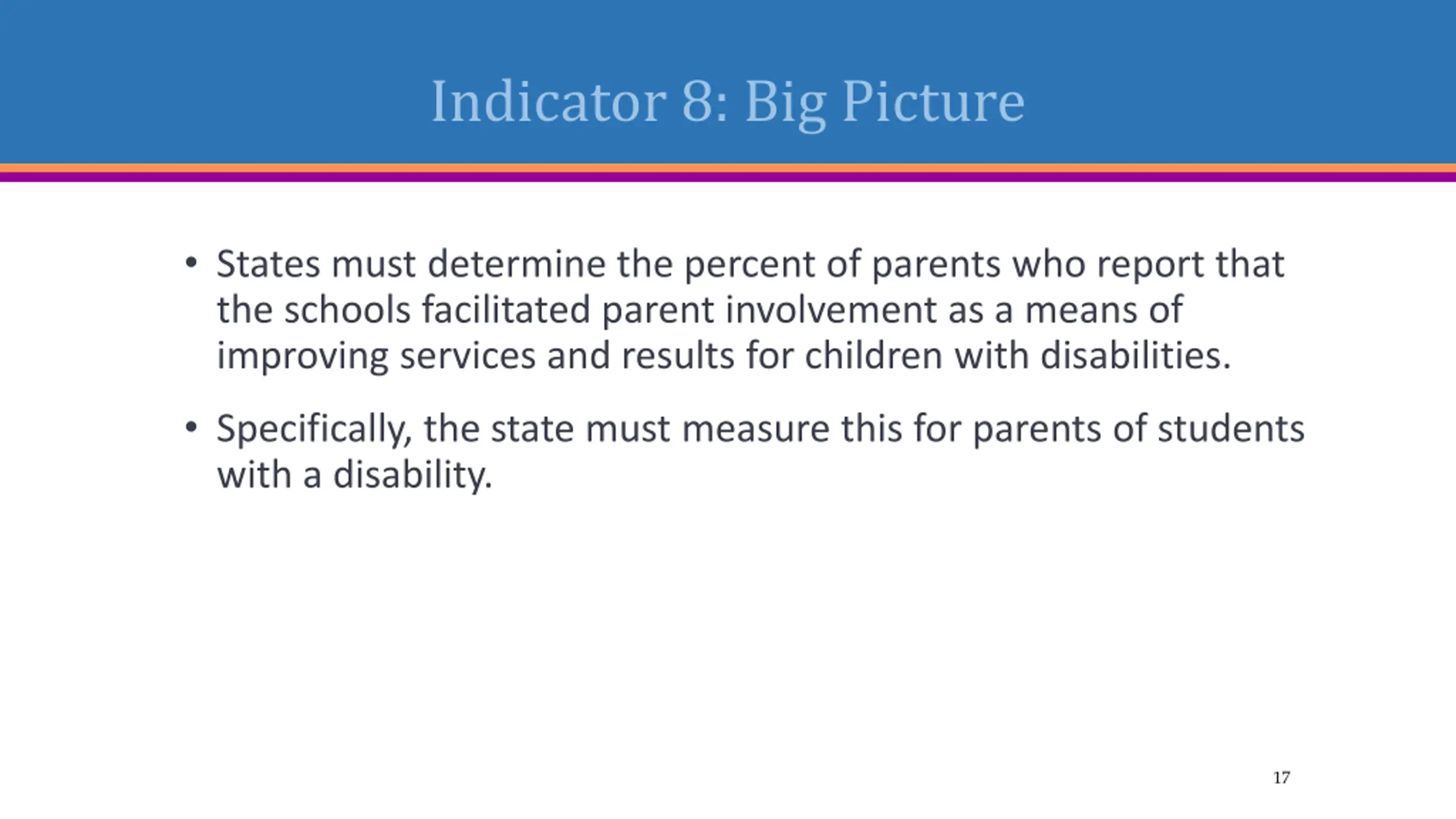 Indicator 8: Big Picture

• States must determine the percent of parents who report that the schools facilitated parent involvement as a means of improving services and results for children with disabilities.

• Specifically, the state must measure this for parents of students with a disability.

17